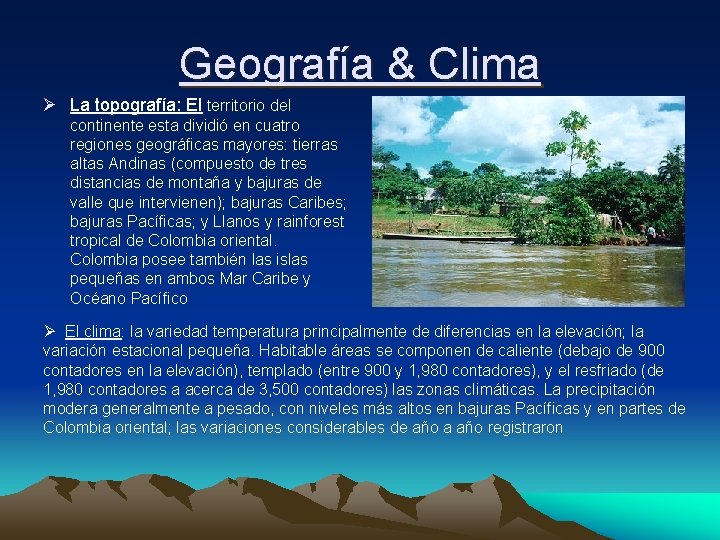 Geografía & Clima

➢ La topografía: El territorio del continente esta dividió en cuatro regiones geográficas mayores: tierras altas Andinas (compuesto de tres distancias de montaña y bajuras de valle que intervienen); bajuras Caribes; bajuras Pacíficas; y Llanos y rainforest tropical de Colombia oriental. Colombia posee también las islas pequeñas en ambos Mar Caribe y Océano Pacífico

➢ El clima: la variedad temperatura principalmente de diferencias en la elevación; la variación estacional pequeña. Habitable áreas se componen de caliente (debajo de 900 contadores en la elevación), templado (entre 900 y 1,980 contadores), y el resfriado (de 1,980 contadores a acerca de 3,500 contadores) las zonas climáticas. La precipitación modera generalmente a pesado, con niveles más altos en bajuras Pacíficas y en partes de Colombia oriental; las variaciones considerables de año a año registraron